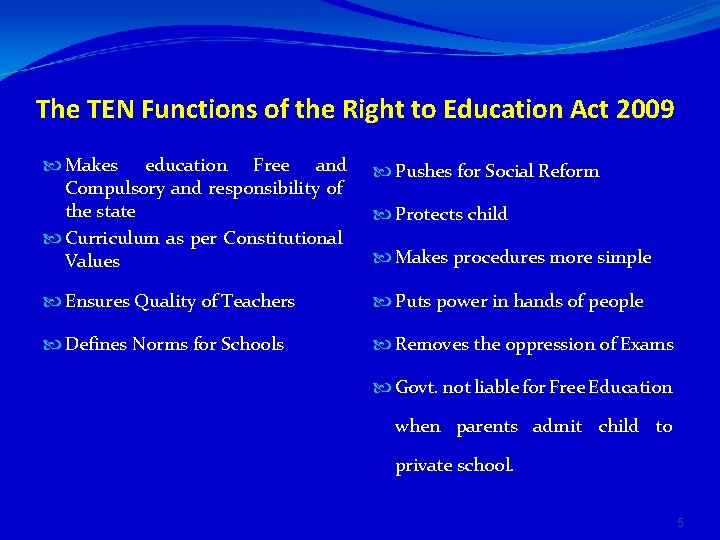 The TEN Functions of the Right to Education Act 2009

Makes education Free and Compulsory and responsibility of the state

Curriculum as per Constitutional Values

Ensures Quality of Teachers

Defines Norms for Schools

Pushes for Social Reform

Protects child

Makes procedures more simple

Puts power in hands of people

Removes the oppression of Exams

Govt. not liable for Free Education when parents admit child to private school.

5